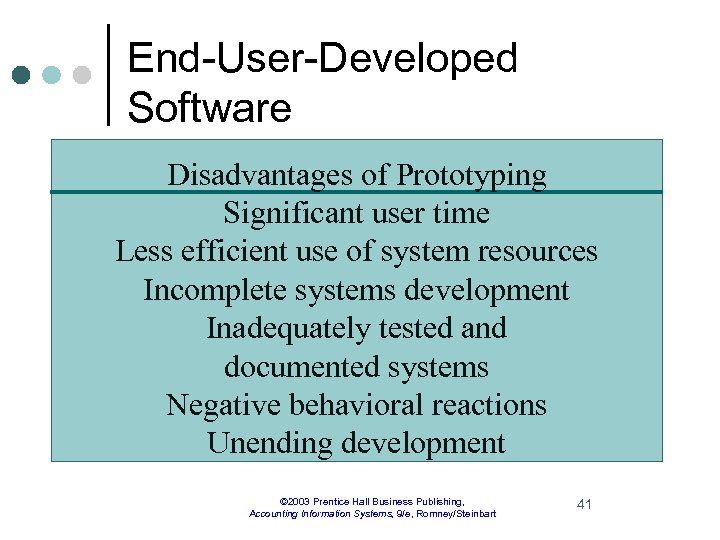 End-User-Developed Software

Disadvantages of Prototyping

Significant user time
Less efficient use of system resources
Incomplete systems development
Inadequately tested and documented systems
Negative behavioral reactions
Unending development

©2003 Prentice Hall Business Publishing, Accounting Information Systems, 9/e, Romney/Steinbart

41